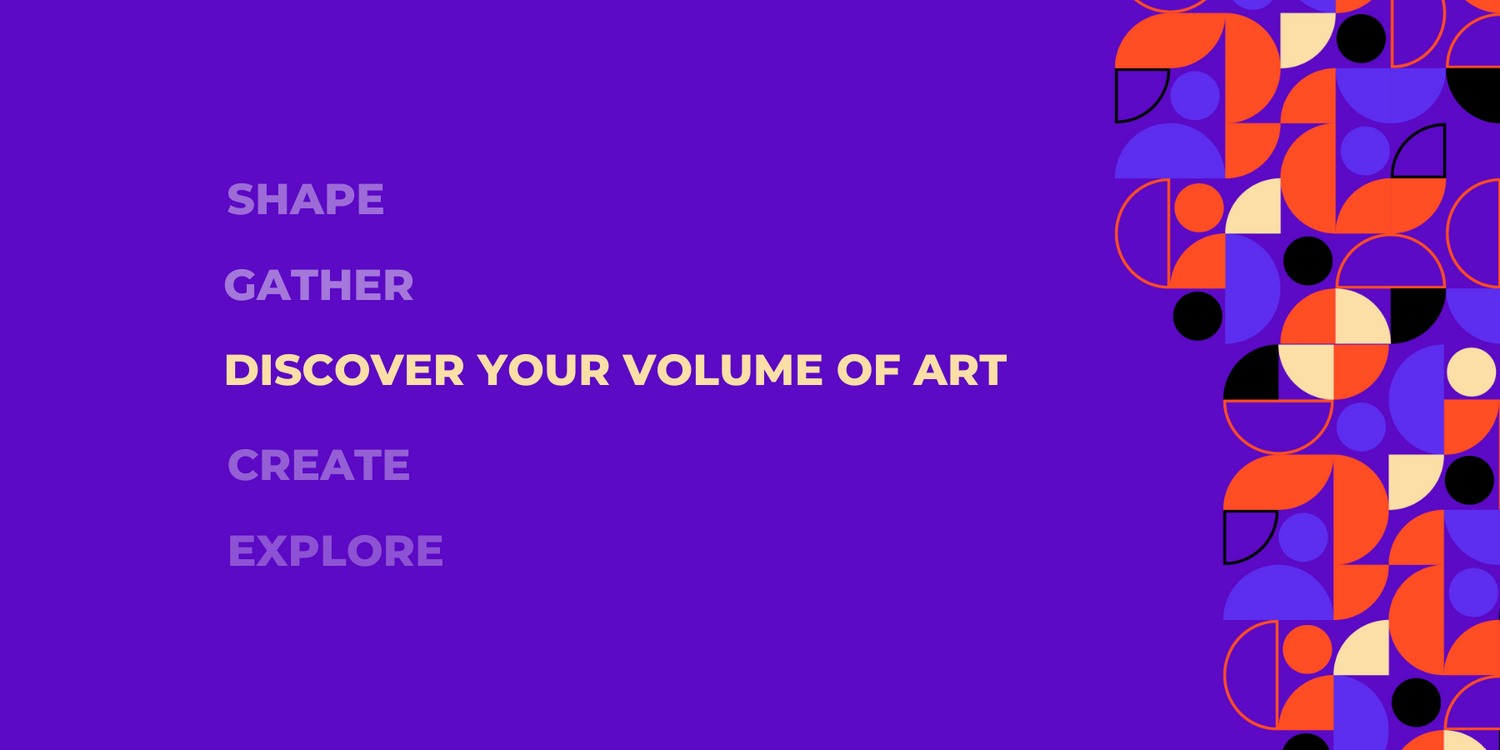 SHAPE

GATHER

DISCOVER YOUR VOLUME OF ART

CREATE

EXPLORE